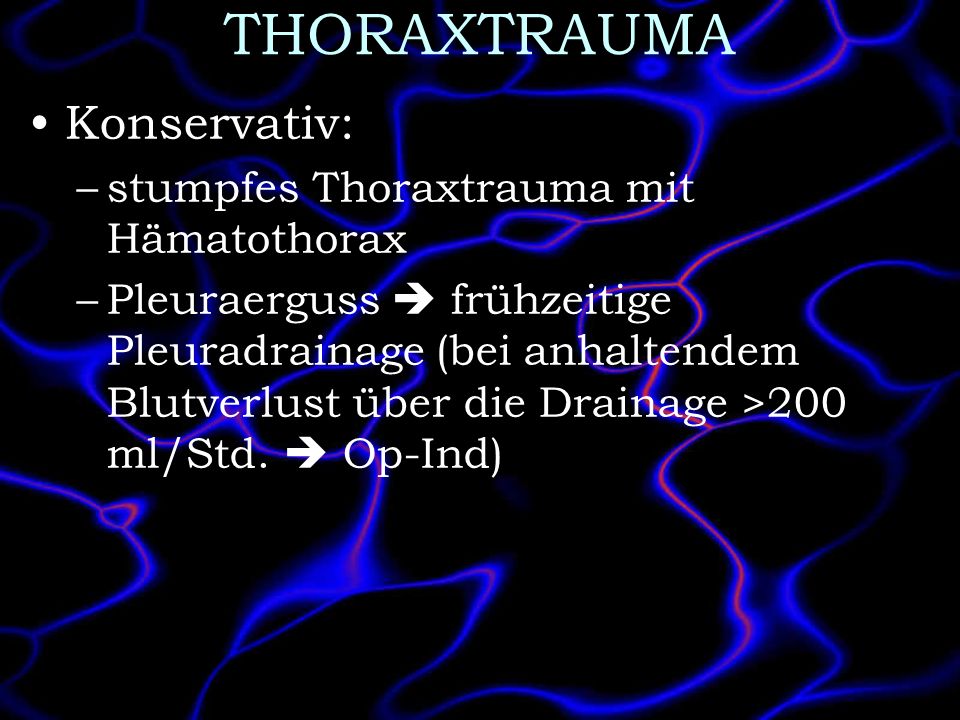 THORAXTRAUMA

• Konservativ:
– stumpfes Thoraxtrauma mit Hämatothorax
– Pleuraerguss ➔ frühzeitige Pleuradrainage (bei anhaltendem Blutverlust über die Drainage >200 ml/Std. ➔ Op-Ind)